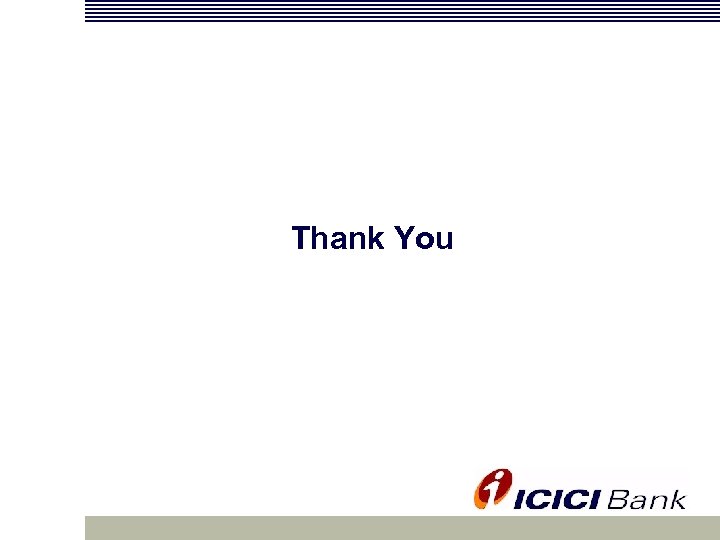 Thank You

ICICI Bank